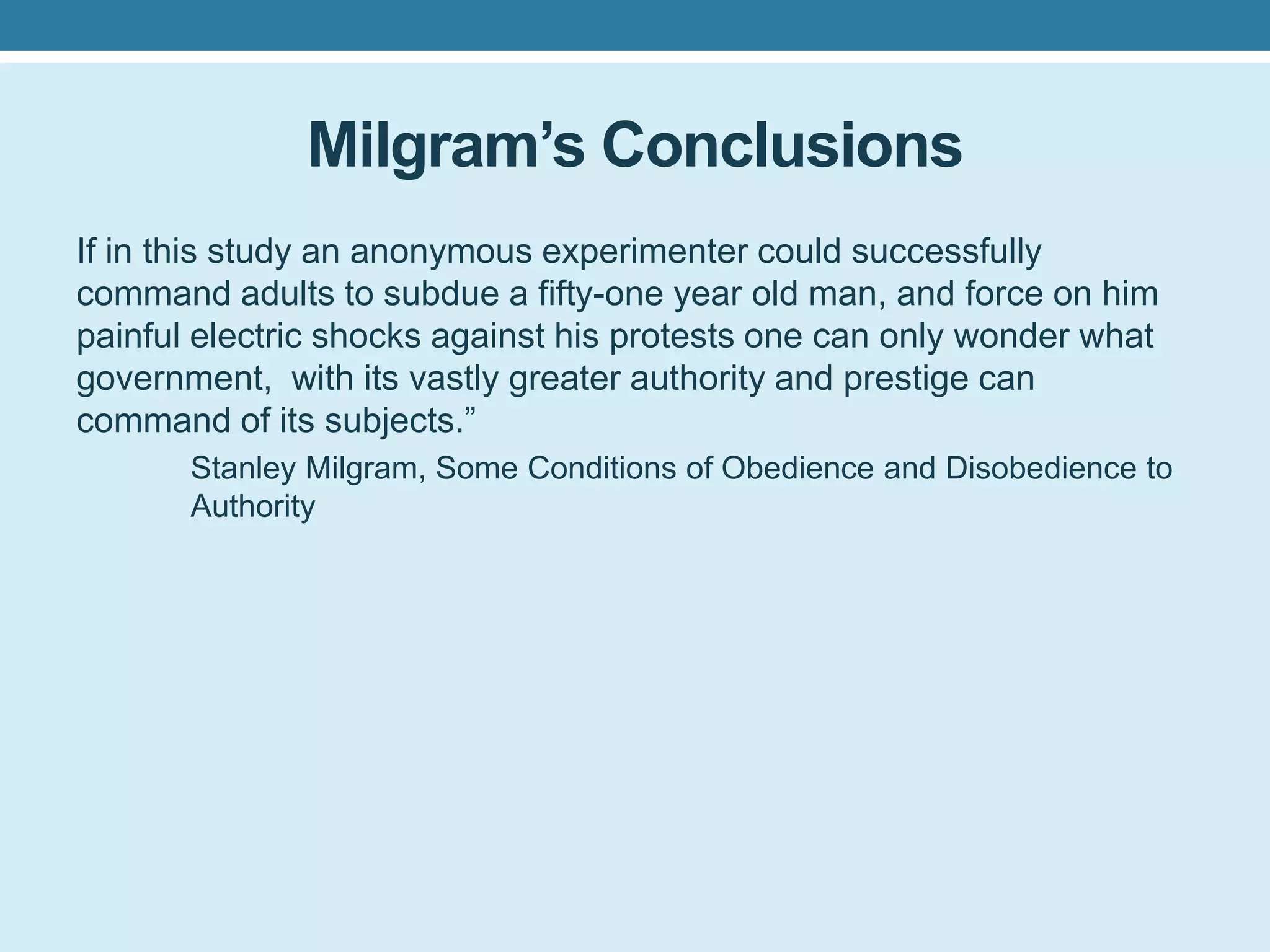 Milgram’s Conclusions

If in this study an anonymous experimenter could successfully command adults to subdue a fifty-one year old man, and force on him painful electric shocks against his protests one can only wonder what government,  with its vastly greater authority and prestige can command of its subjects.”

Stanley Milgram, Some Conditions of Obedience and Disobedience to Authority